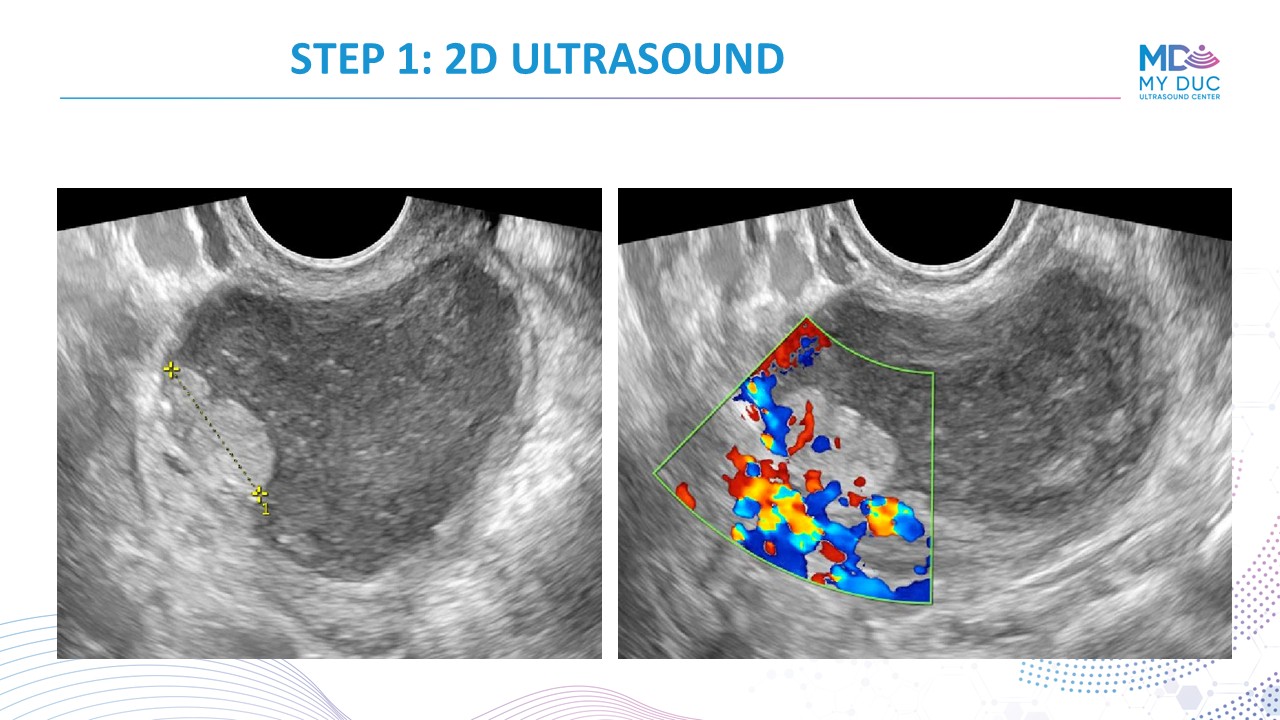 STEP 1: 2D ULTRASOUND

MD
MY DUC
ULTRASOUND CENTER

1